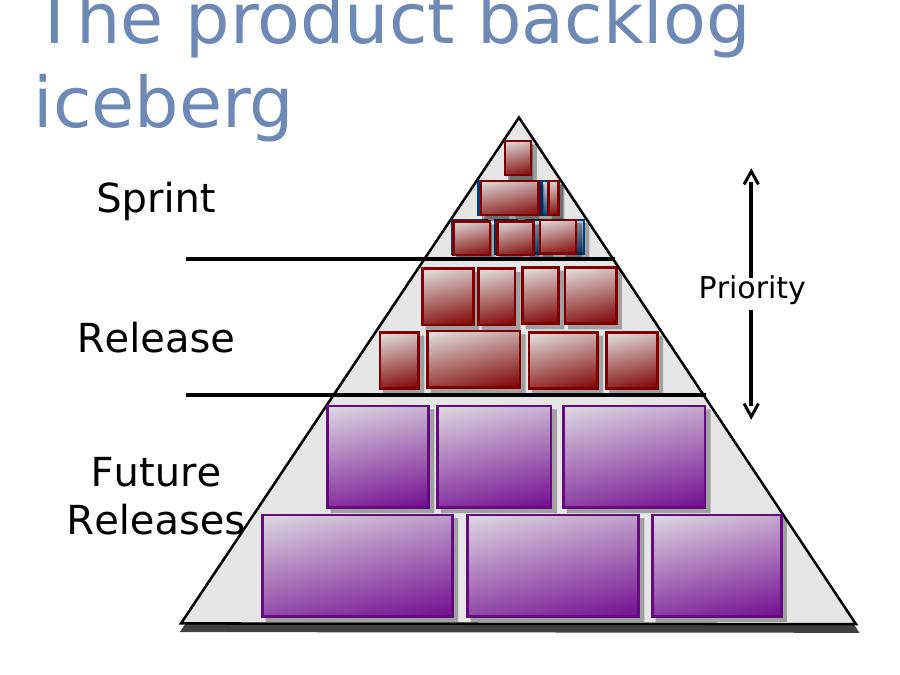 The product backlog iceberg

Sprint

Release

Future Releases

Priority